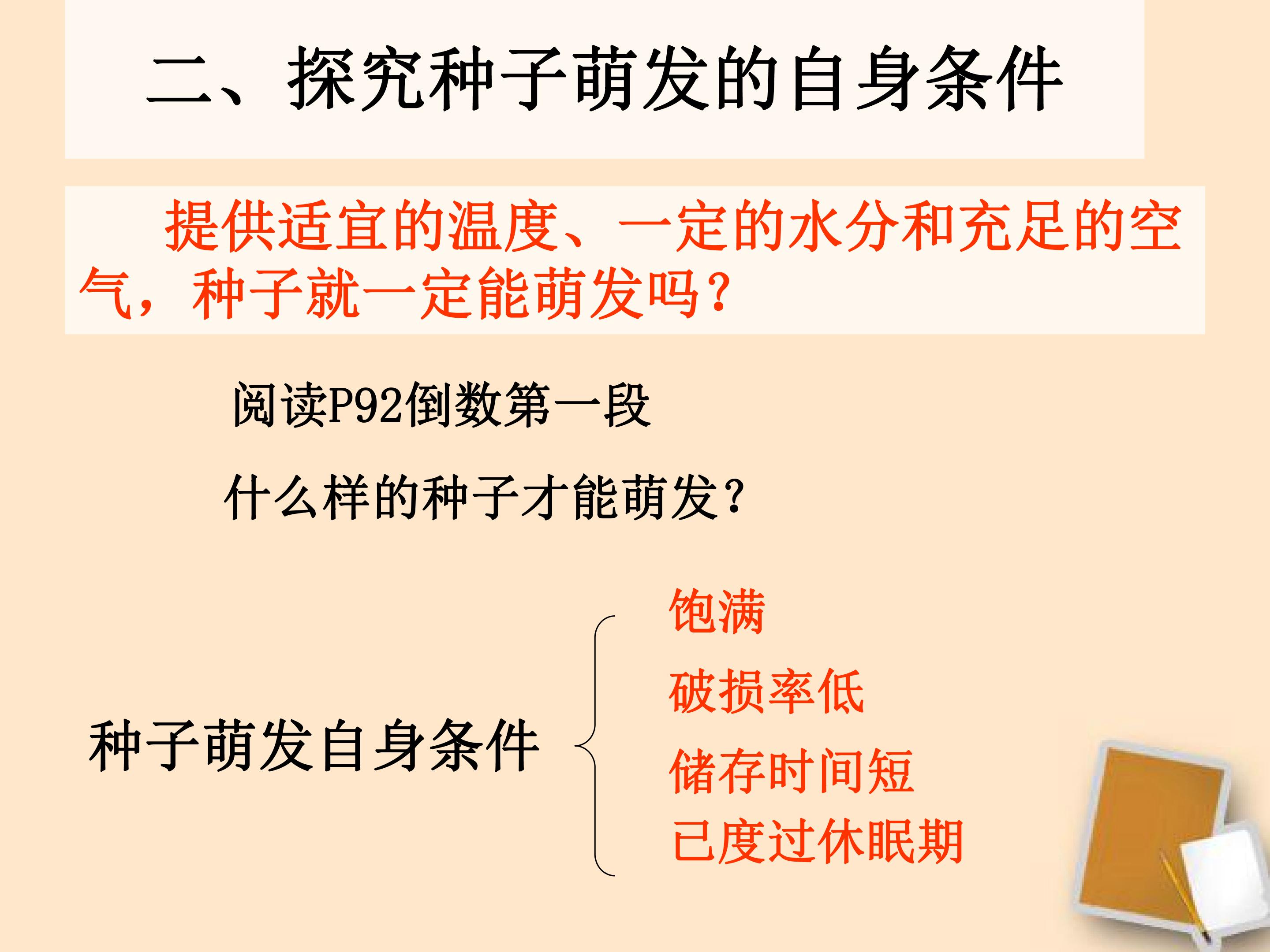 二、探究种子萌发的自身条件

提供适宜的温度、一定的水分和充足的空气，种子就一定能萌发吗？

阅读P92倒数第一段

什么样的种子才能萌发？

种子萌发自身条件

饱满

破损率低

储存时间短

已度过休眠期